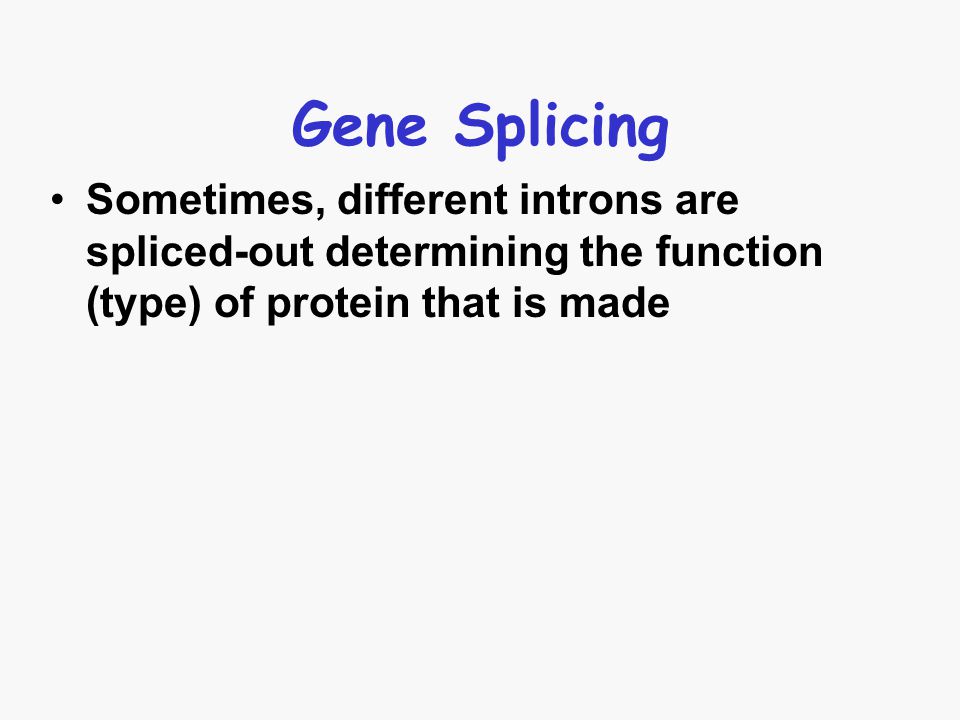 Gene Splicing

• Sometimes, different introns are spliced-out determining the function (type) of protein that is made